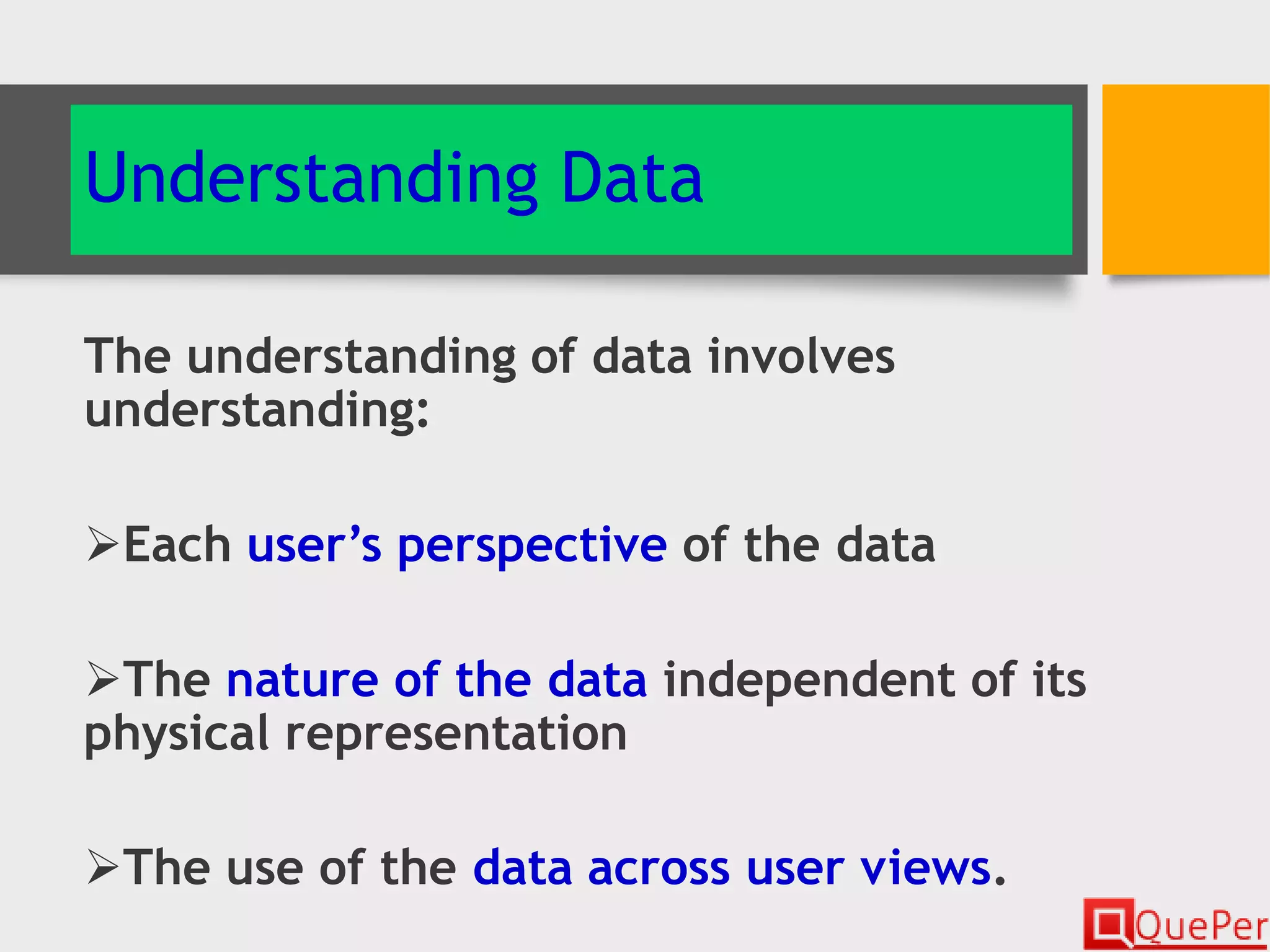 Understanding Data

The understanding of data involves understanding:

➢Each user's perspective of the data

➢The nature of the data independent of its physical representation

➢The use of the data across user views.

QuePer